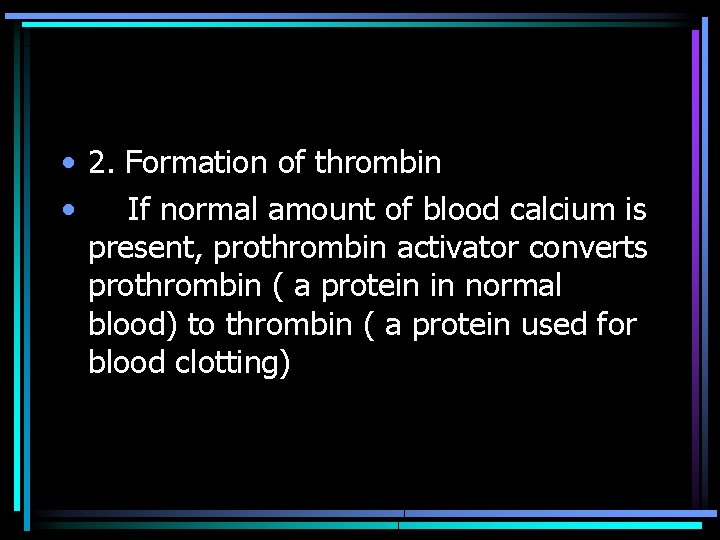 • 2. Formation of thrombin

• If normal amount of blood calcium is present, prothrombin activator converts prothrombin ( a protein in normal blood) to thrombin ( a protein used for blood clotting)